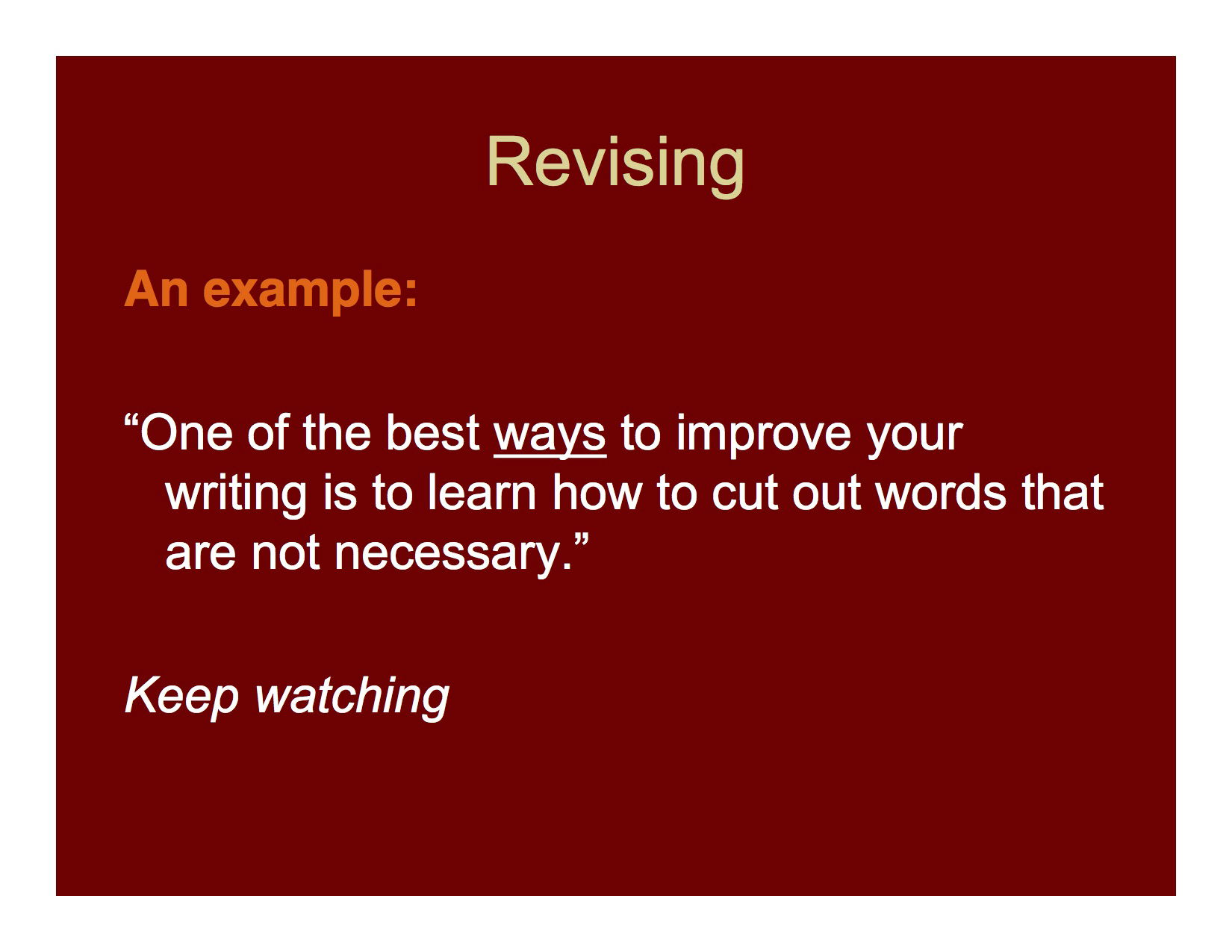 Revising

An example:

“One of the best ways to improve your writing is to learn how to cut out words that are not necessary.”

Keep watching